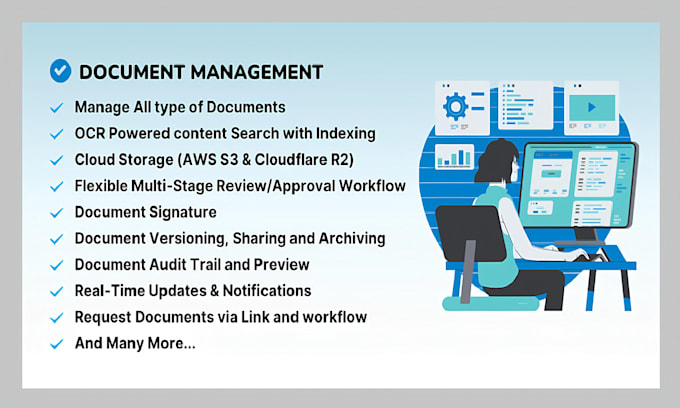 DOCUMENT MANAGEMENT

Manage All type of Documents
OCR Powered content Search with Indexing
Cloud Storage (AWS S3 & Cloudflare R2)
Flexible Multi-Stage Review/Approval Workflow
Document Signature
Document Versioning, Sharing and Archiving
Document Audit Trail and Preview
Real-Time Updates & Notifications
Request Documents via Link and workflow
And Many More...